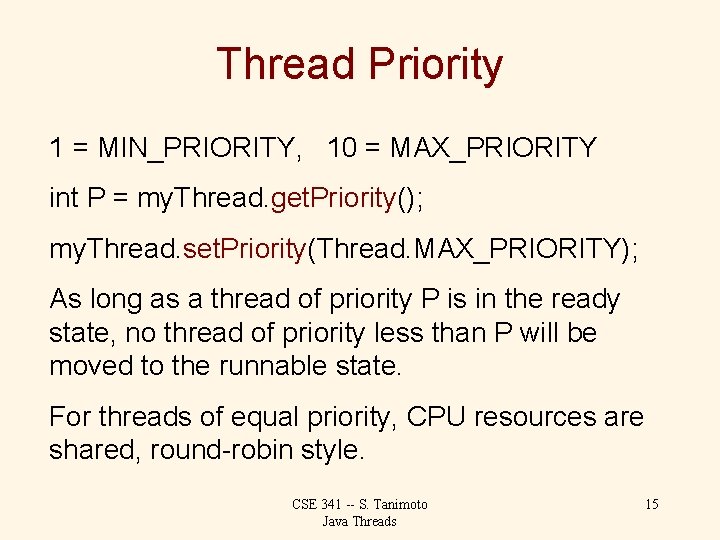 Thread Priority

1 = MIN_PRIORITY,   10 = MAX_PRIORITY

int P = myThread.getPriority();

myThread.setPriority(Thread.MAX_PRIORITY);

As long as a thread of priority P is in the ready state, no thread of priority less than P will be moved to the runnable state.

For threads of equal priority, CPU resources are shared, round-robin style.

CSE 341 -- S. Tanimoto
Java Threads

15